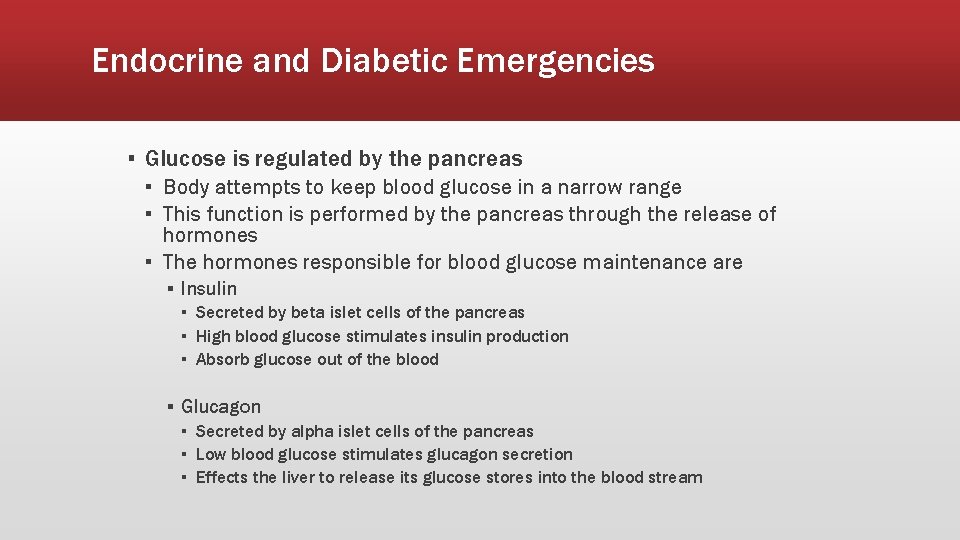 Endocrine and Diabetic Emergencies

▪ Glucose is regulated by the pancreas
▪ Body attempts to keep blood glucose in a narrow range
▪ This function is performed by the pancreas through the release of hormones
▪ The hormones responsible for blood glucose maintenance are
▪ Insulin
▪ Secreted by beta islet cells of the pancreas
▪ High blood glucose stimulates insulin production
▪ Absorb glucose out of the blood

▪ Glucagon
▪ Secreted by alpha islet cells of the pancreas
▪ Low blood glucose stimulates glucagon secretion
▪ Effects the liver to release its glucose stores into the blood stream